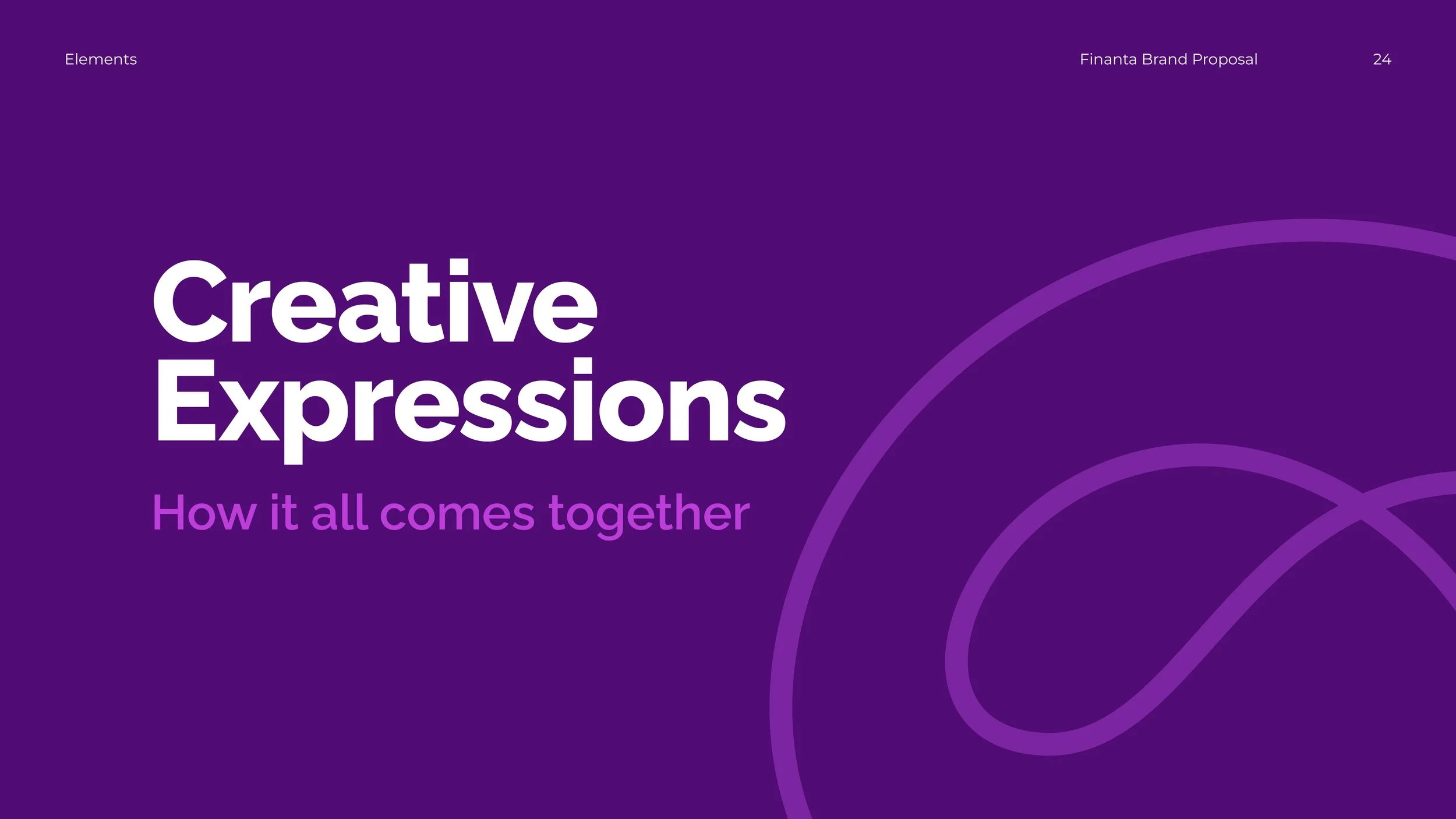 Elements

Finanta Brand Proposal

24

Creative Expressions

How it all comes together